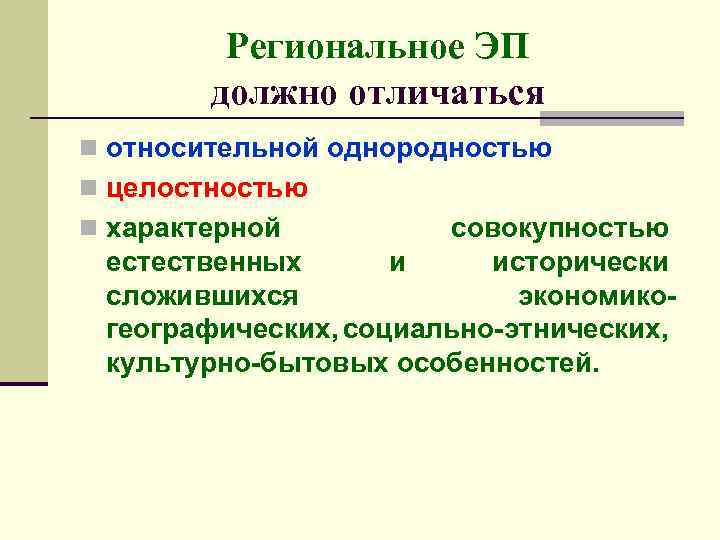 Региональное ЭП должно отличаться

относительной однородностью

целостностью

характерной совокупностью естественных и исторически сложившихся экономико-географических, социально-этнических, культурно-бытовых особенностей.